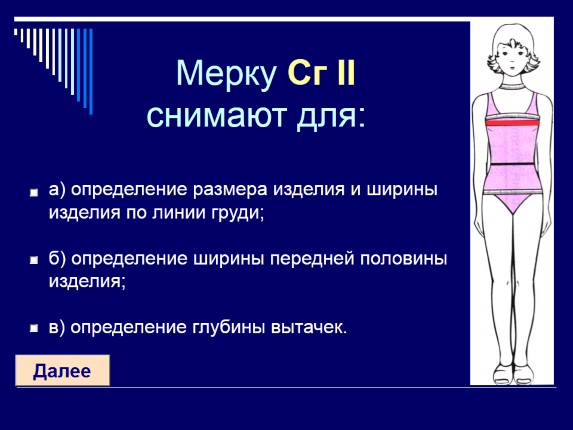 Мерку Сг II снимают для:

а) определение размера изделия и ширины изделия по линии груди;

б) определение ширины передней половины изделия;

в) определение глубины вытачек.

Далее